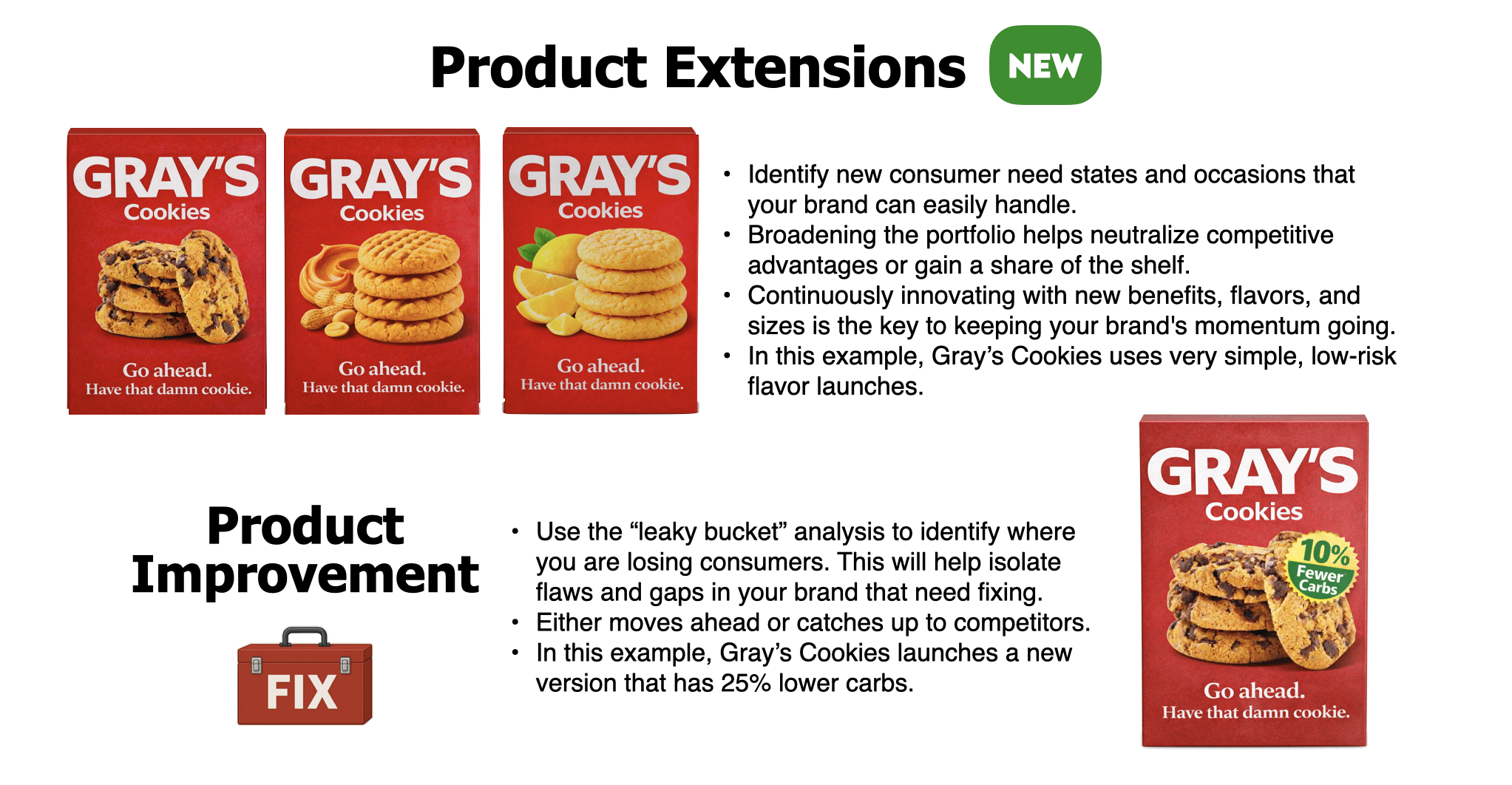 Product Extensions NEW

GRAY'S Cookies

Go ahead. Have that damn cookie.

GRAY'S Cookies

Go ahead. Have that damn cookie.

GRAY'S Cookies

Go ahead. Have that damn cookie.

• Identify new consumer need states and occasions that your brand can easily handle.
• Broadening the portfolio helps neutralize competitive advantages or gain a share of the shelf.
• Continuously innovating with new benefits, flavors, and sizes is the key to keeping your brand's momentum going.
• In this example, Gray's Cookies uses very simple, low-risk flavor launches.

Product Improvement

FIX

• Use the "leaky bucket" analysis to identify where you are losing consumers. This will help isolate flaws and gaps in your brand that need fixing.
• Either moves ahead or catches up to competitors.
• In this example, Gray's Cookies launches a new version that has 25% lower carbs.

GRAY'S Cookies

10% Fewer Carbs

Go ahead. Have that damn cookie.